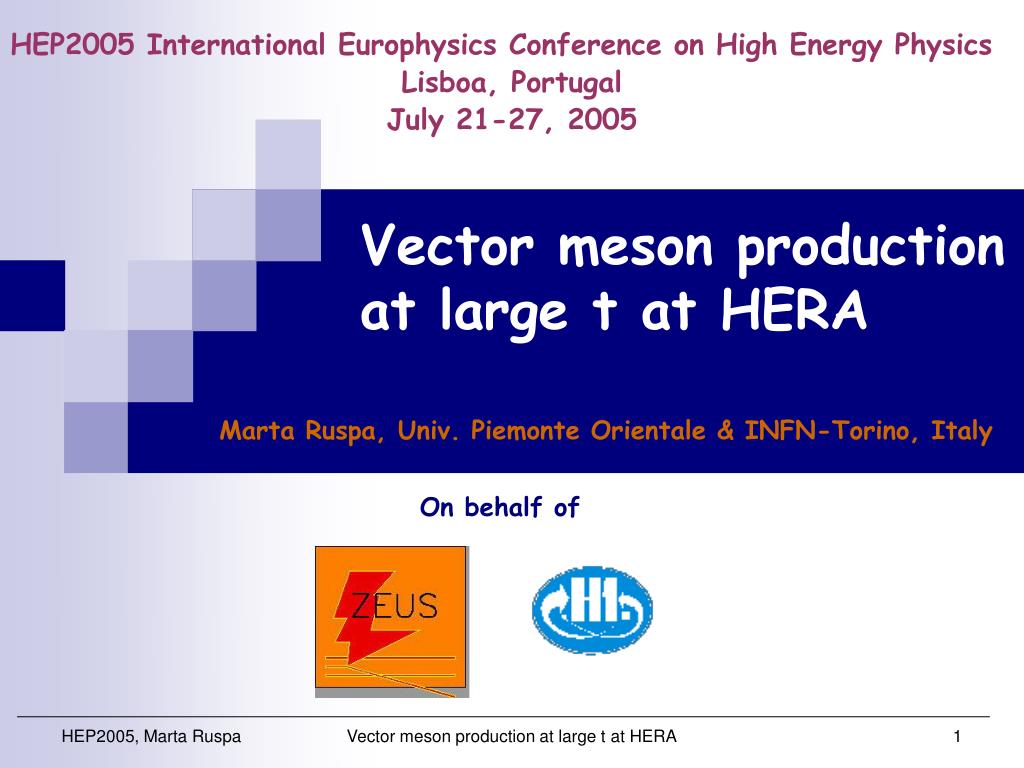 HEP2005 International Europhysics Conference on High Energy Physics
Lisboa, Portugal
July 21-27, 2005

Vector meson production at large t at HERA

Marta Ruspa, Univ. Piemonte Orientale & INFN-Torino, Italy

On behalf of

ZEUS

H1

HEP2005, Marta Ruspa Vector meson production at large t at HERA 1